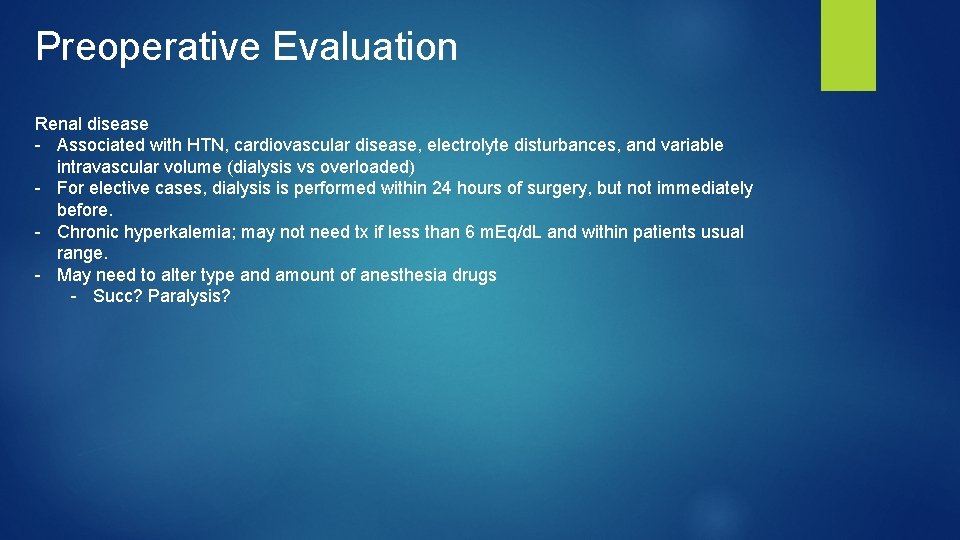 Preoperative Evaluation

Renal disease
- Associated with HTN, cardiovascular disease, electrolyte disturbances, and variable intravascular volume (dialysis vs overloaded)
- For elective cases, dialysis is performed within 24 hours of surgery, but not immediately before.
- Chronic hyperkalemia; may not need tx if less than 6 mEq/dL and within patients usual range.
- May need to alter type and amount of anesthesia drugs
 - Succ? Paralysis?